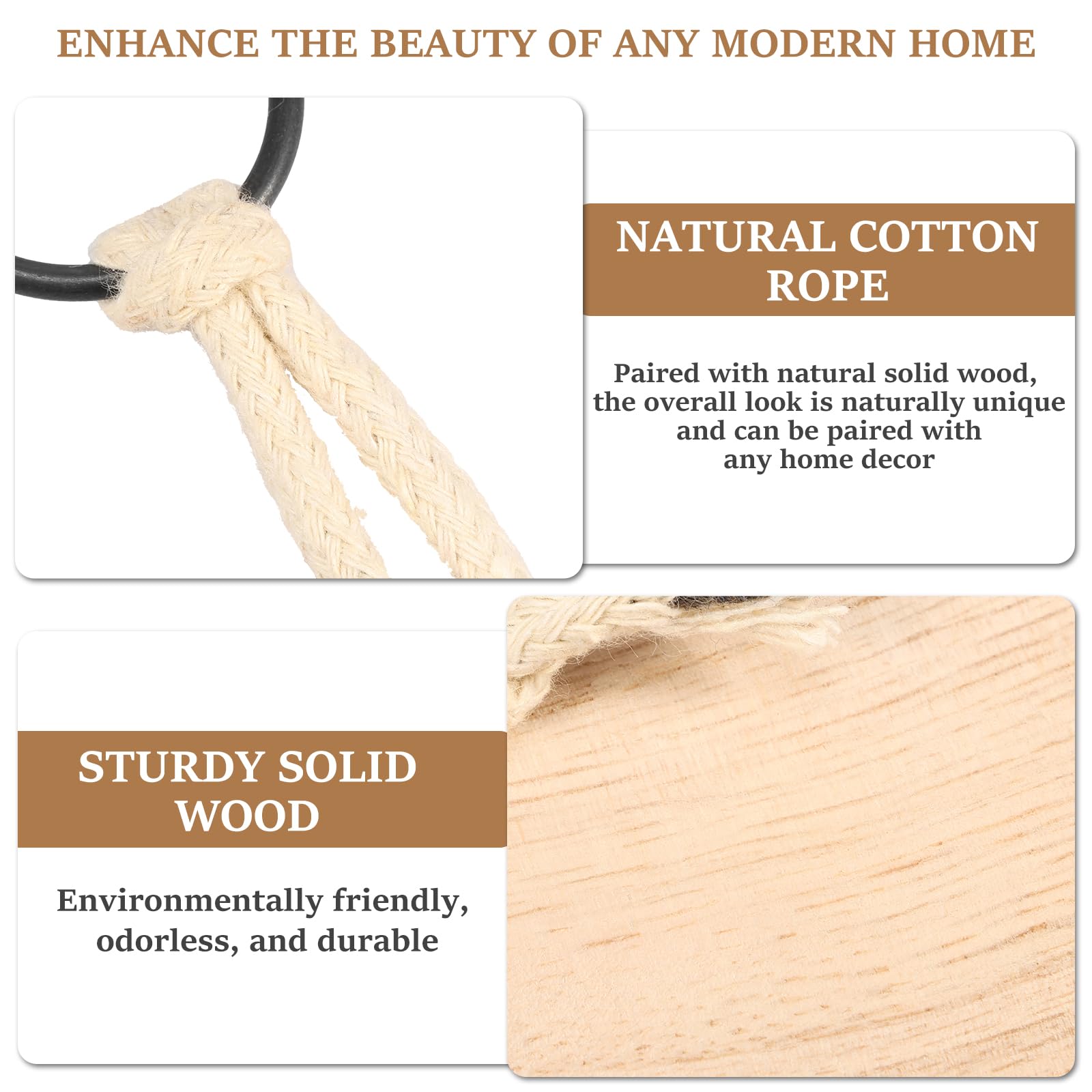 ENHANCE THE BEAUTY OF ANY MODERN HOME

NATURAL COTTON ROPE

Paired with natural solid wood, the overall look is naturally unique and can be paired with any home decor

STURDY SOLID WOOD

Environmentally friendly, odorless, and durable